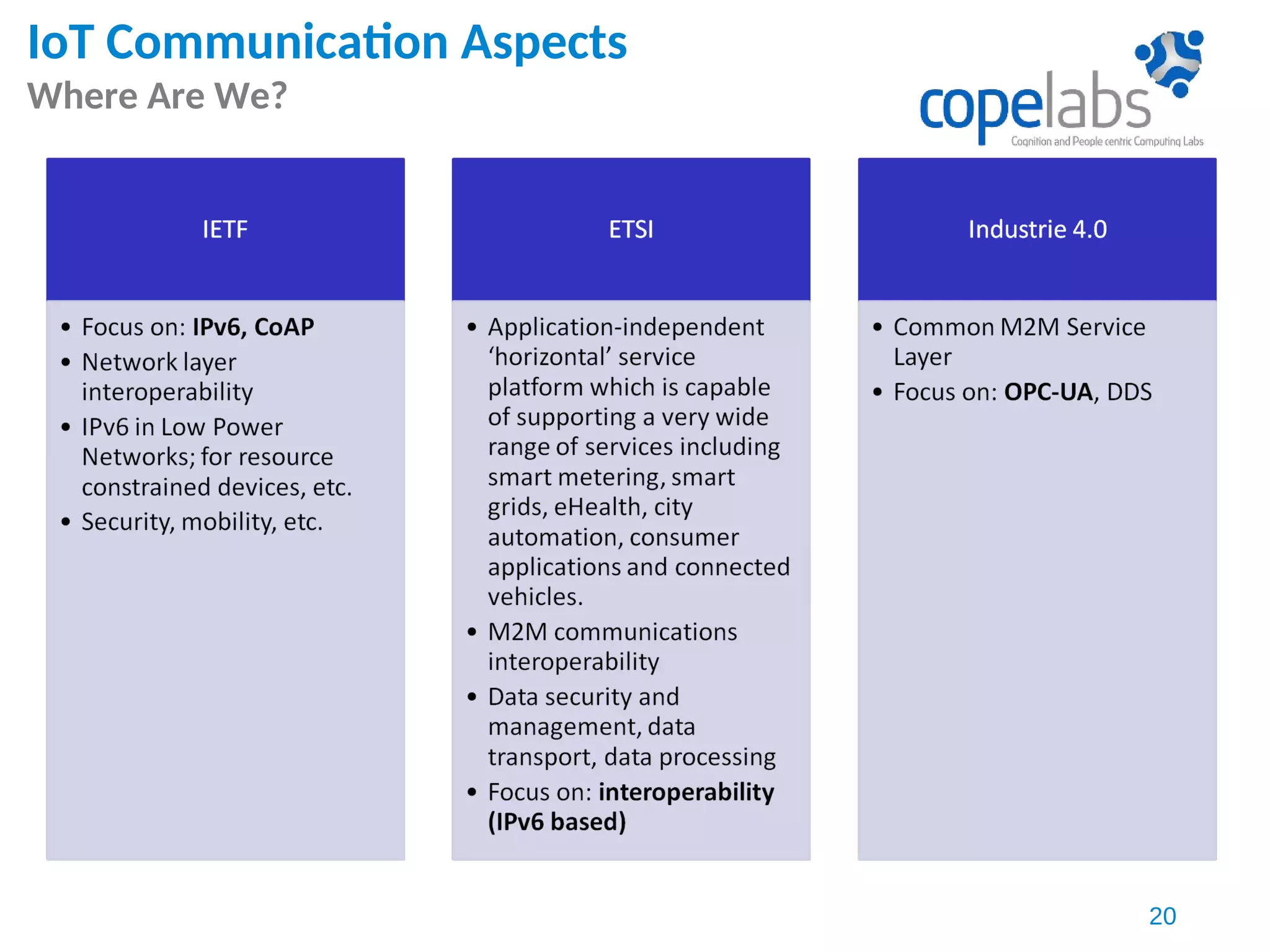 IoT Communication Aspects
Where Are We?

copelabs
Cognition and People centric Computing Labs

IETF

• Focus on: IPv6, CoAP
• Network layer interoperability
• IPv6 in Low Power Networks; for resource constrained devices, etc.
• Security, mobility, etc.

ETSI

• Application-independent 'horizontal' service platform which is capable of supporting a very wide range of services including smart metering, smart grids, eHealth, city automation, consumer applications and connected vehicles.
• M2M communications interoperability
• Data security and management, data transport, data processing
• Focus on: interoperability (IPv6 based)

Industrie 4.0

• Common M2M Service Layer
• Focus on: OPC-UA, DDS

20